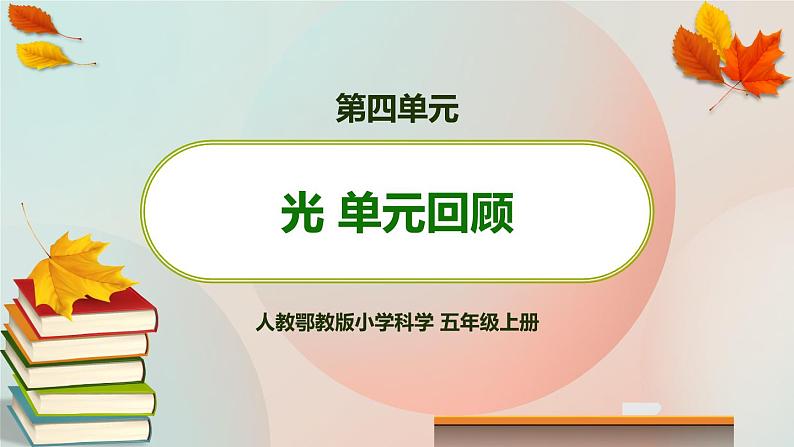 第四单元

光 单元回顾

人教鄂教版小学科学 五年级上册